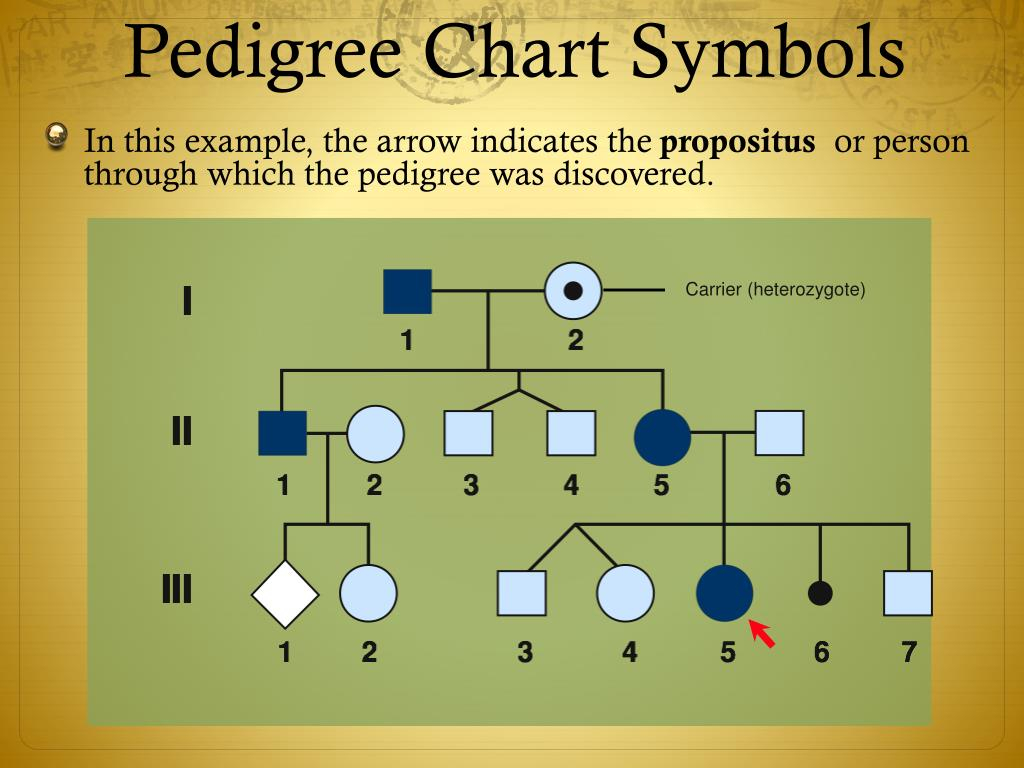 Pedigree Chart Symbols

In this example, the arrow indicates the **propositus** or person through which the pedigree was discovered.

I
1
2
Carrier (heterozygote)

II
1
2
3
4
5
6

III
1
2
3
4
5
6
7